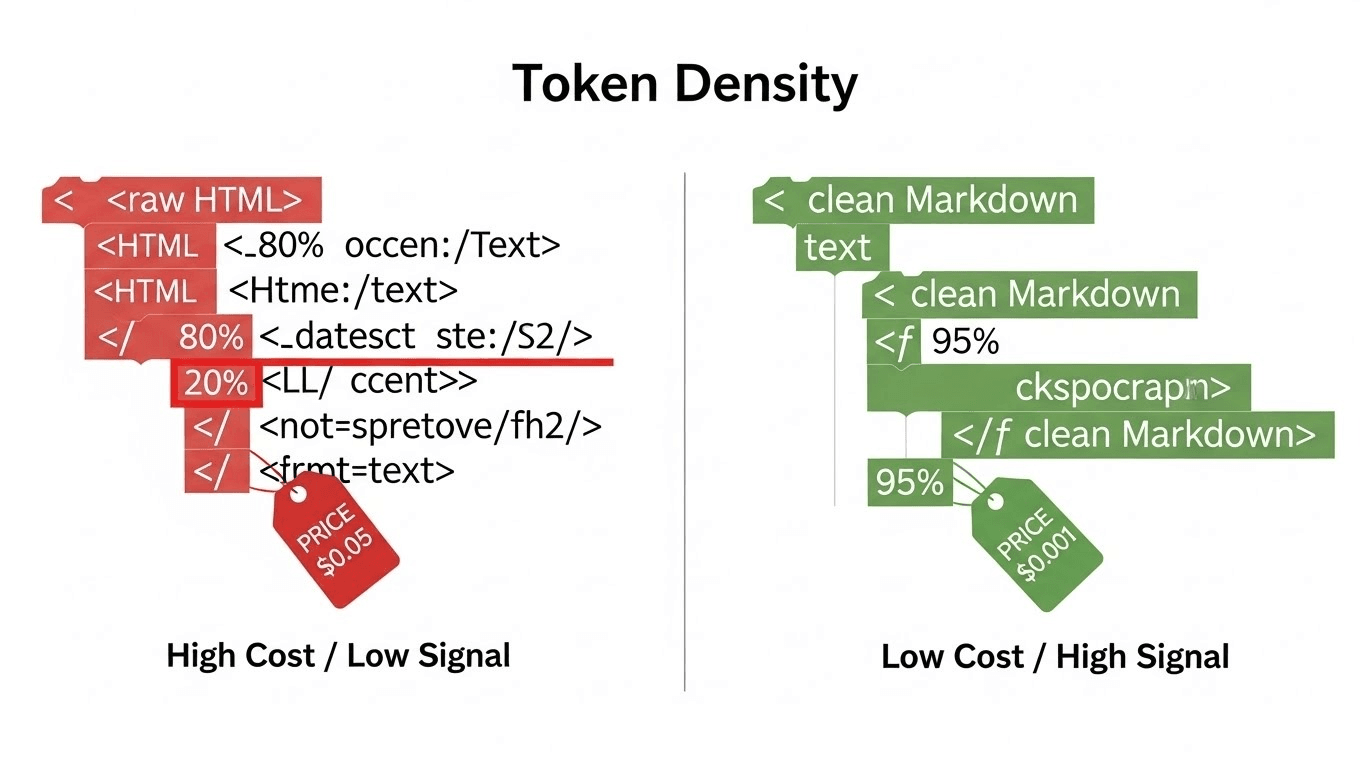 Token Density

< <raw HTML>
<HTML <_80% occen:/Text>
<HTML <Htme:/text>
</ 80% <_datesct ste:/S2/>
20% <LL/ ccent>>
</ <not=spretove/fh2/>
</ <frmt=text>
PRICE $0.05

High Cost / Low Signal

< clean Markdown
text
< clean Markdown
<f 95%
ckspocrapm>
</f clean Markdown>
95%
PRICE $0.001

Low Cost / High Signal